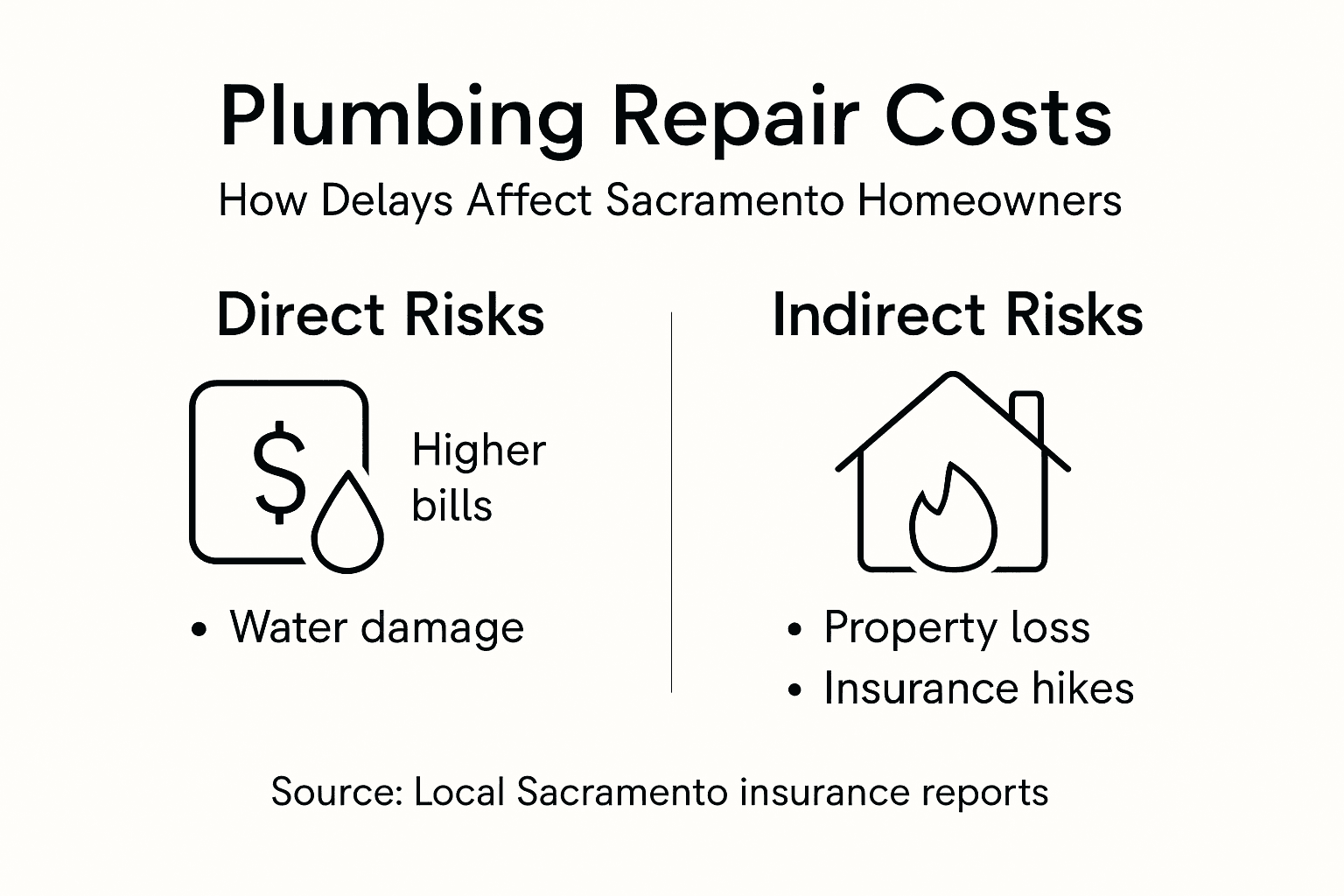 Plumbing Repair Costs

How Delays Affect Sacramento Homeowners

Direct Risks

$

Higher bills

• Water damage

Indirect Risks

• Property loss
• Insurance hikes

Source: Local Sacramento insurance reports